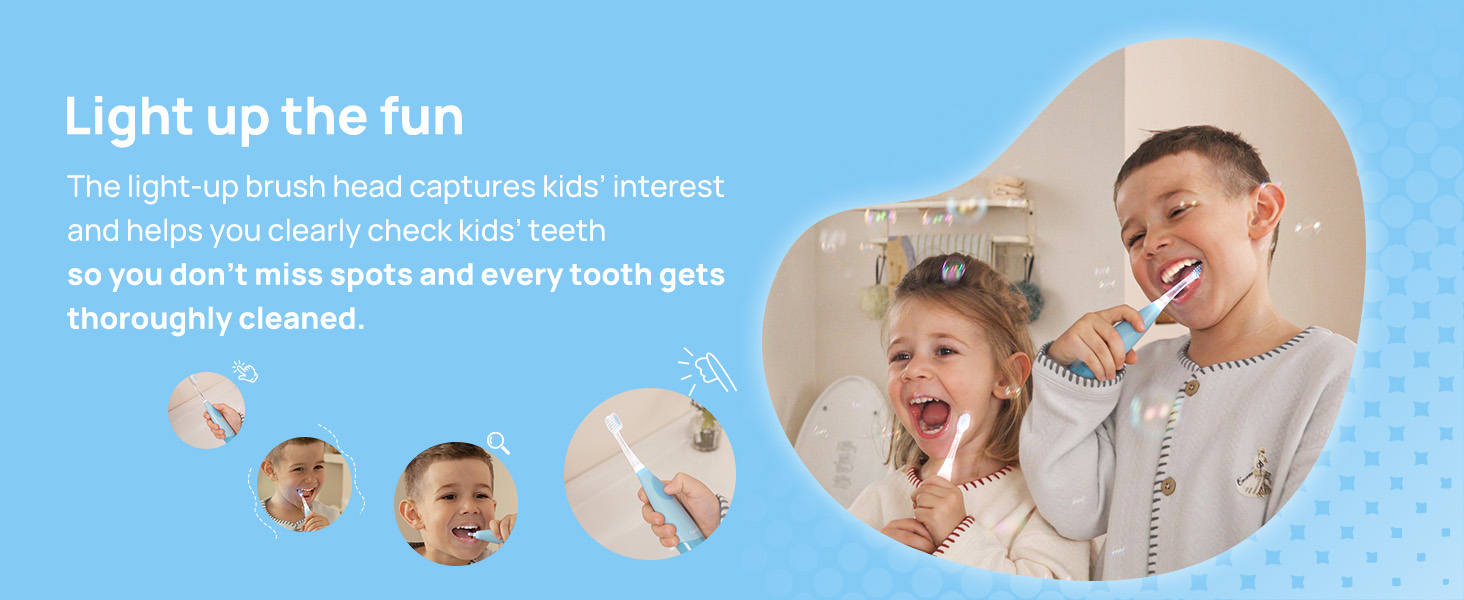 Light up the fun

The light-up brush head captures kids' interest and helps you clearly check kids' teeth
so you don't miss spots and every tooth gets thoroughly cleaned.